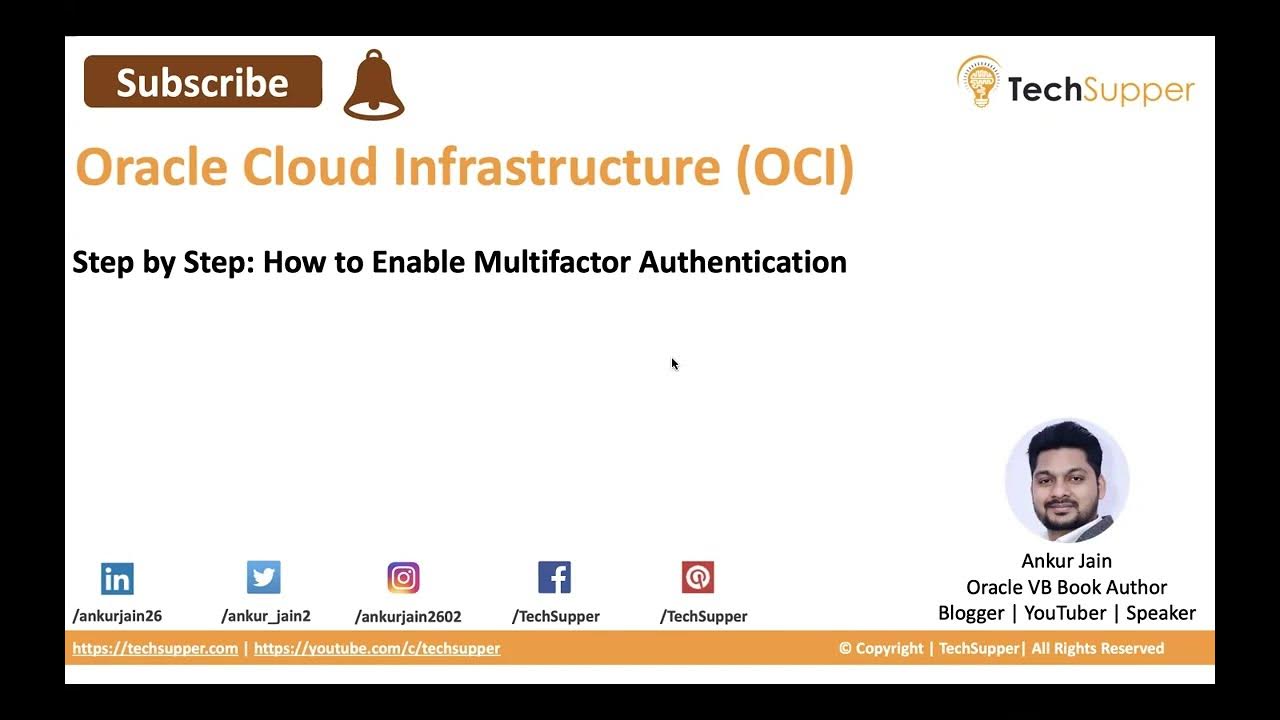 Subscribe

TechSupper

Oracle Cloud Infrastructure (OCI)

Step by Step: How to Enable Multifactor Authentication

/ankurjain26 /ankur_jain2 /ankurjain2602 /TechSupper /TechSupper

Ankur Jain
Oracle VB Book Author
Blogger | YouTuber | Speaker

https://techsupper.com | https://youtube.com/c/techsupper

© Copyright | TechSupper| All Rights Reserved